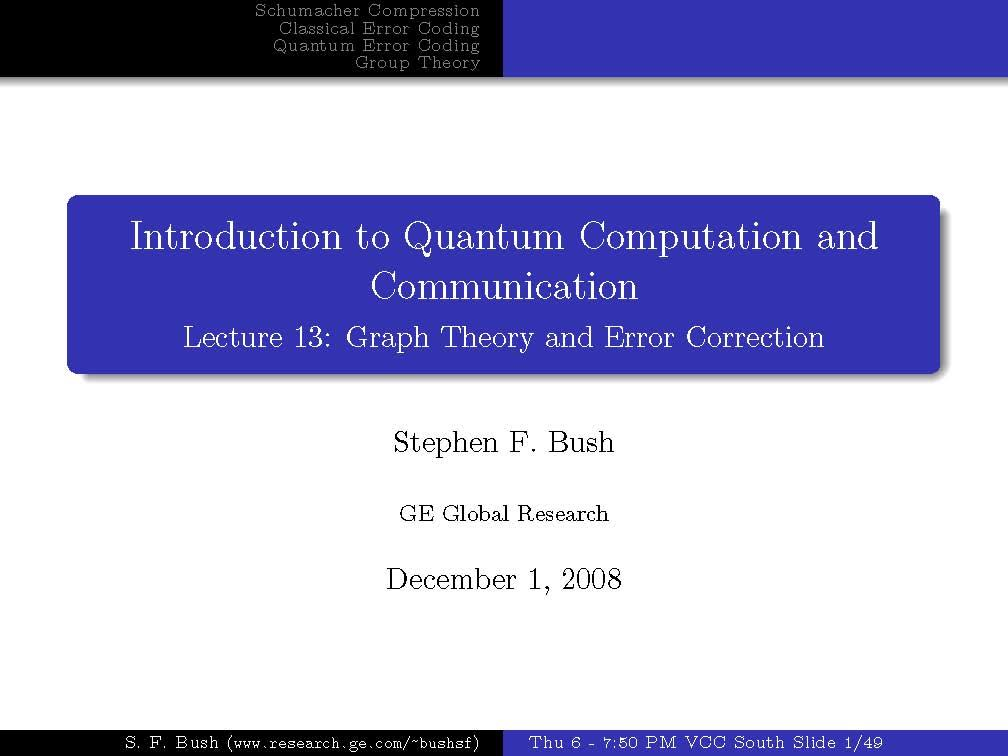 Schumacher Compression
Classical Error Coding
Quantum Error Coding
Group Theory

Introduction to Quantum Computation and Communication

Lecture 13: Graph Theory and Error Correction

Stephen F. Bush

GE Global Research

December 1, 2008

S. F. Bush (www.research.ge.com/~bushsf) Thu 6 - 7:50 PM VCC South Slide 1/49